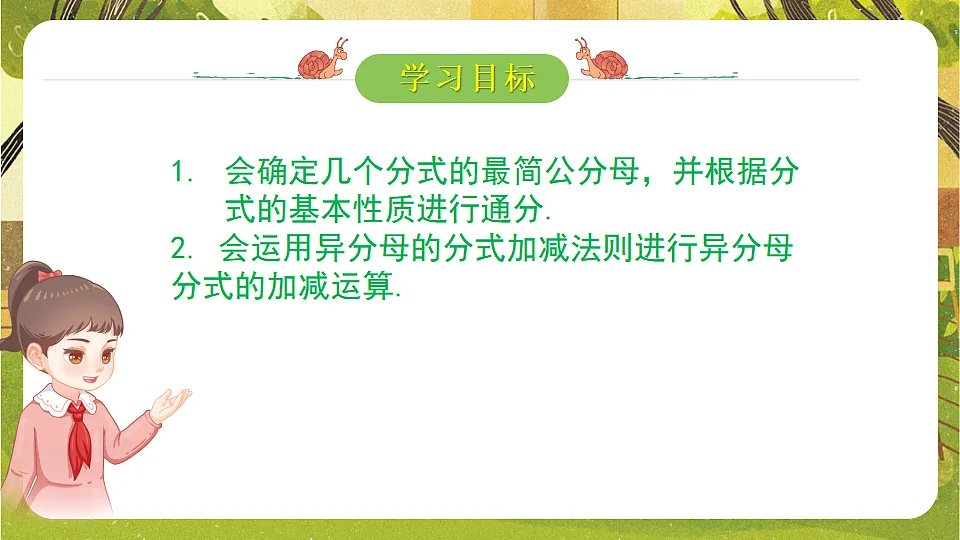 学习目标

1. 会确定几个分式的最简公分母，并根据分式的基本性质进行通分.

2. 会运用异分母的分式加减法则进行异分母分式的加减运算.